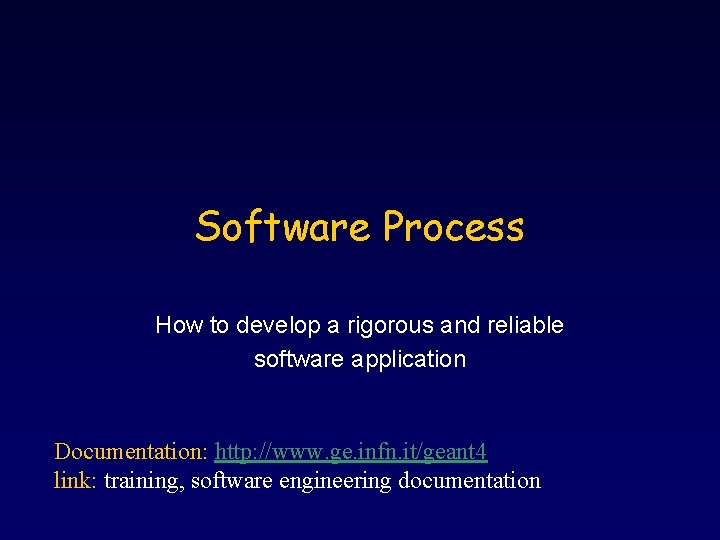 Software Process

How to develop a rigorous and reliable software application

Documentation: http://www.ge.infn.it/geant4
link: training, software engineering documentation